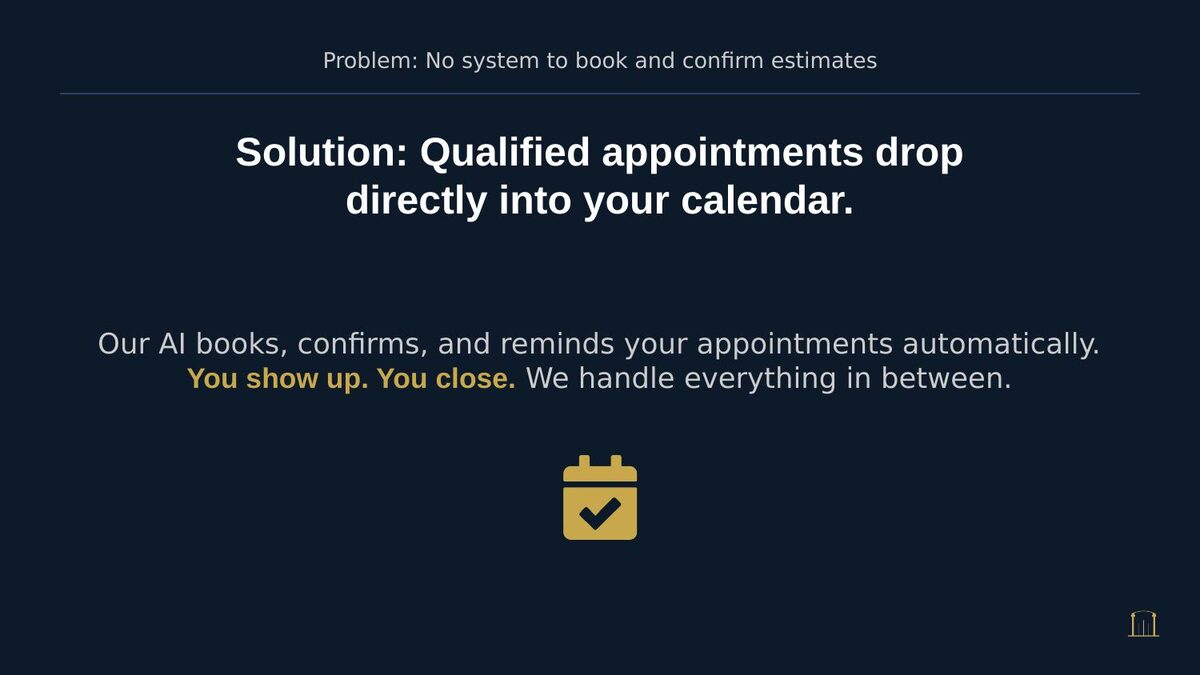 Problem: No system to book and confirm estimates

Solution: Qualified appointments drop directly into your calendar.

Our AI books, confirms, and reminds your appointments automatically. You show up. You close. We handle everything in between.